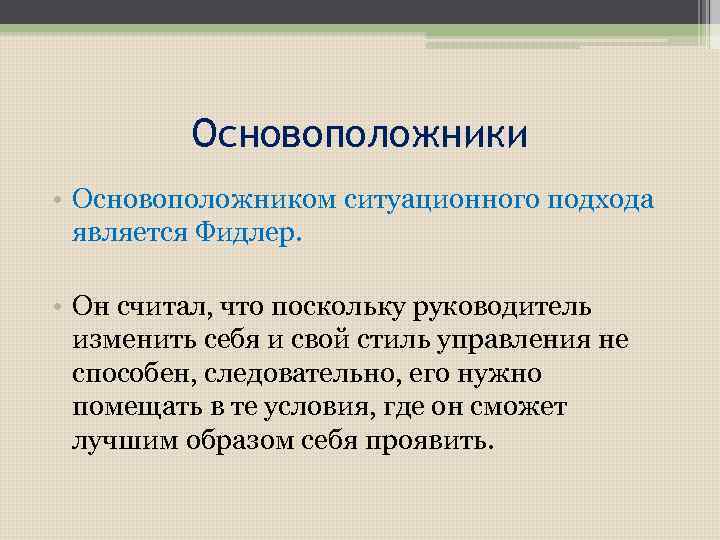 Основоположники

• Основоположником ситуационного подхода является Фидлер.

• Он считал, что поскольку руководитель изменить себя и свой стиль управления не способен, следовательно, его нужно помещать в те условия, где он сможет лучшим образом себя проявить.